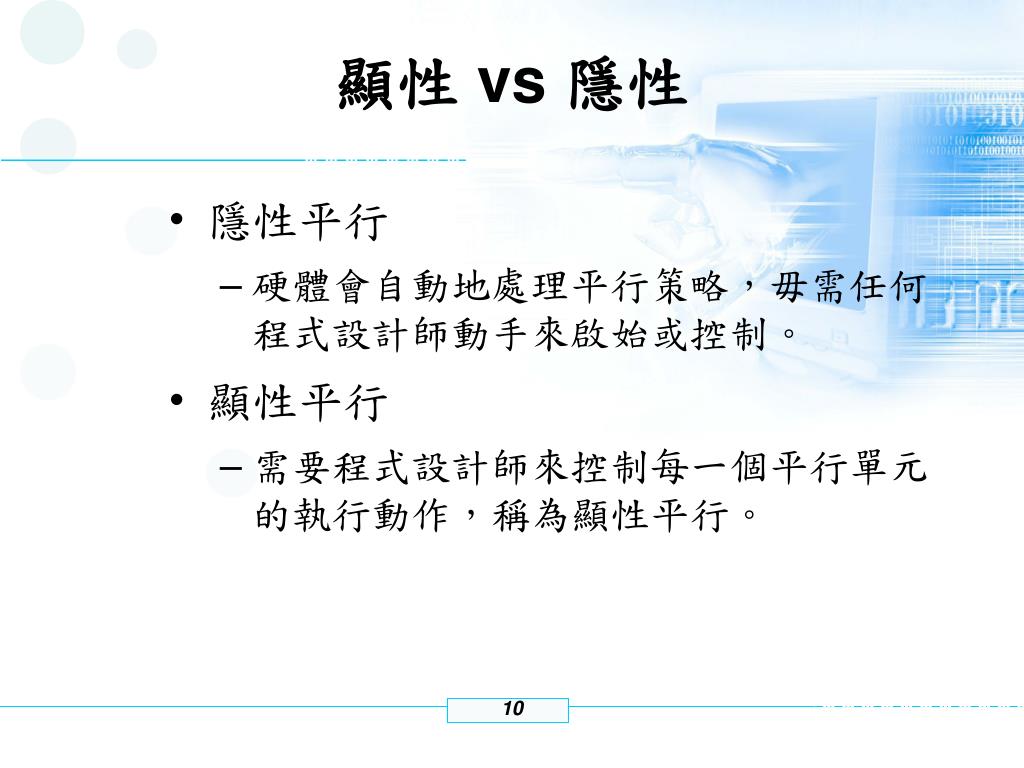 顯性 vs 隱性

• 隱性平行
– 硬體會自動地處理平行策略，毋需任何程式設計師動手來啟始或控制。

• 顯性平行
– 需要程式設計師來控制每一個平行單元的執行動作，稱為顯性平行。

10